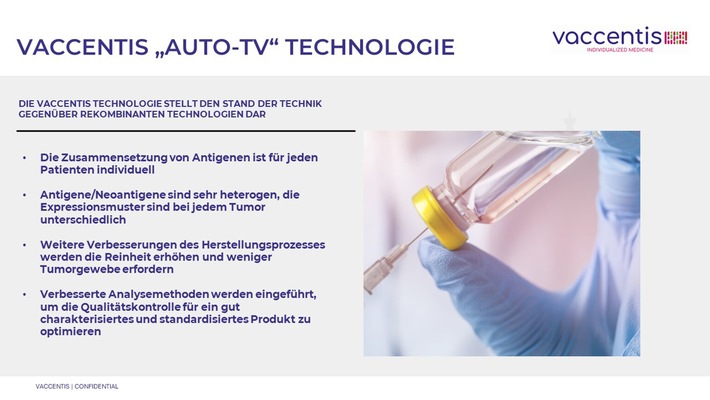 VACCENTIS „AUTO-TV“ TECHNOLOGIE

vaccentis
INDIVIDUALIZED MEDICINE

DIE VACCENTIS TECHNOLOGIE STELLT DEN STAND DER TECHNIK GEGENÜBER REKOMBINANTEN TECHNOLOGIEN DAR

• Die Zusammensetzung von Antigenen ist für jeden Patienten individuell

• Antigene/Neoantigene sind sehr heterogen, die Expressionsmuster sind bei jedem Tumor unterschiedlich

• Weitere Verbesserungen des Herstellungsprozesses werden die Reinheit erhöhen und weniger Tumorgewebe erfordern

• Verbesserte Analysemethoden werden eingeführt, um die Qualitätskontrolle für ein gut charakterisiertes und standardisiertes Produkt zu optimieren

VACCENTIS | CONFIDENTIAL